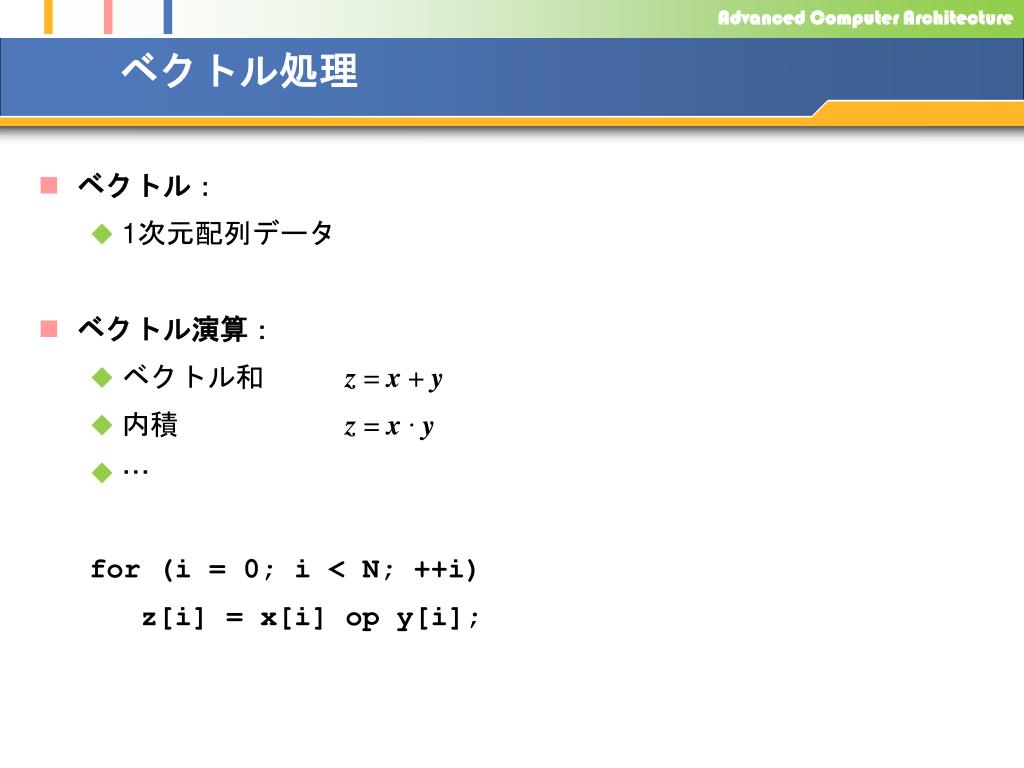 Advanced Computer Architecture

ベクトル処理

ベクトル：

1次元配列データ

ベクトル演算：

ベクトル和 $z = x + y$

内積 $z = x \cdot y$

…

for (i = 0; i < N; ++i)
z[i] = x[i] op y[i];